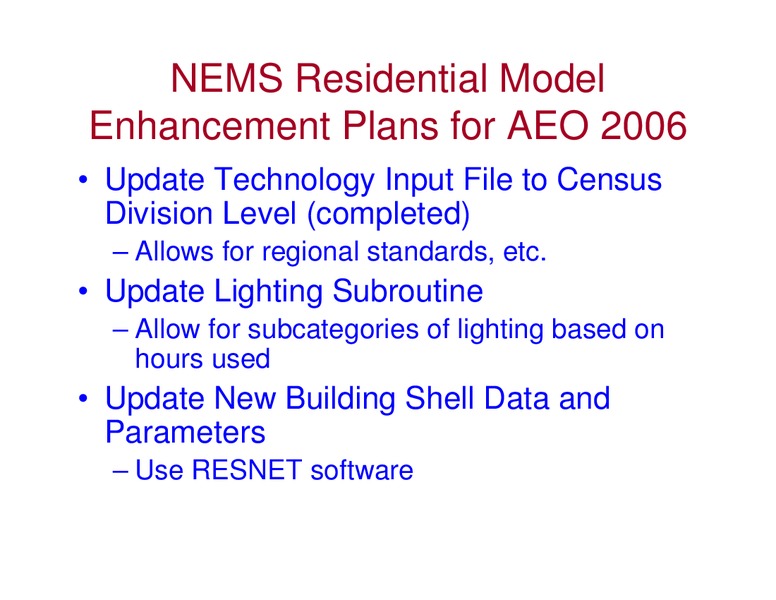 NEMS Residential Model Enhancement Plans for AEO 2006

• Update Technology Input File to Census Division Level (completed)
– Allows for regional standards, etc.
• Update Lighting Subroutine
– Allow for subcategories of lighting based on hours used
• Update New Building Shell Data and Parameters
– Use RESNET software